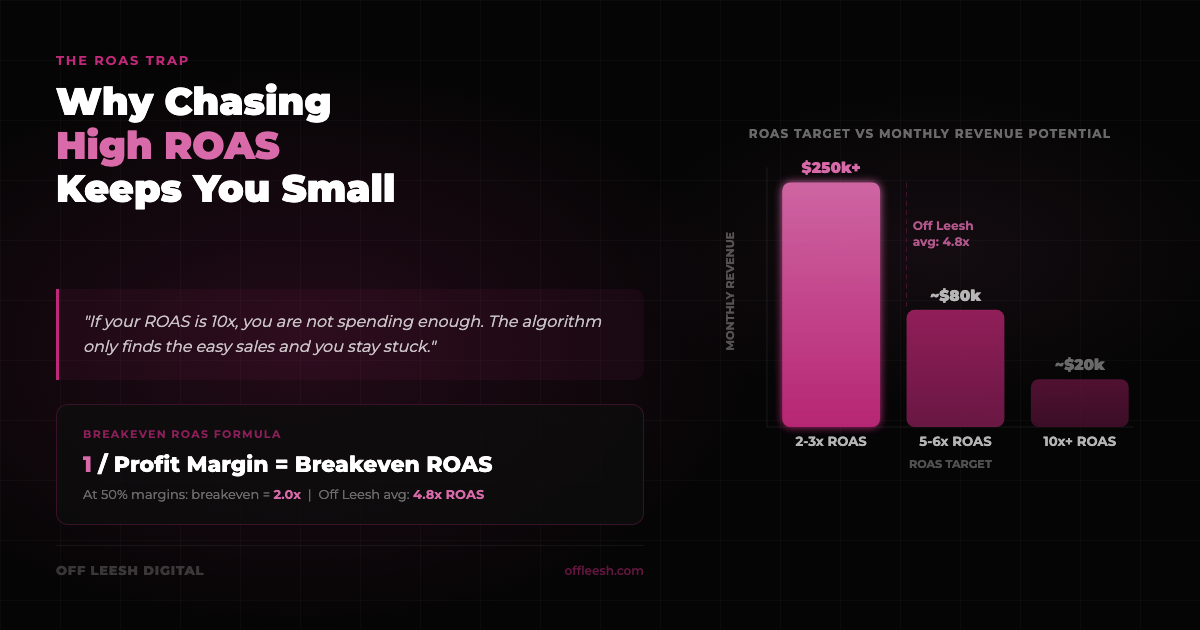 THE ROAS TRAP

Why Chasing High ROAS Keeps You Small

"If your ROAS is 10x, you are not spending enough. The algorithm only finds the easy sales and you stay stuck."

BREAKEVEN ROAS FORMULA

1 / Profit Margin = Breakeven ROAS

At 50% margins: breakeven = 2.0x | Off Leesh avg: 4.8x ROAS

OFF LEESH DIGITAL

offleesh.com

ROAS TARGET VS MONTHLY REVENUE POTENTIAL

MONTHLY REVENUE

$250k+

Off Leesh avg: 4.8x

~$80k

~$20k

2-3x ROAS

5-6x ROAS

10x+ ROAS

ROAS TARGET